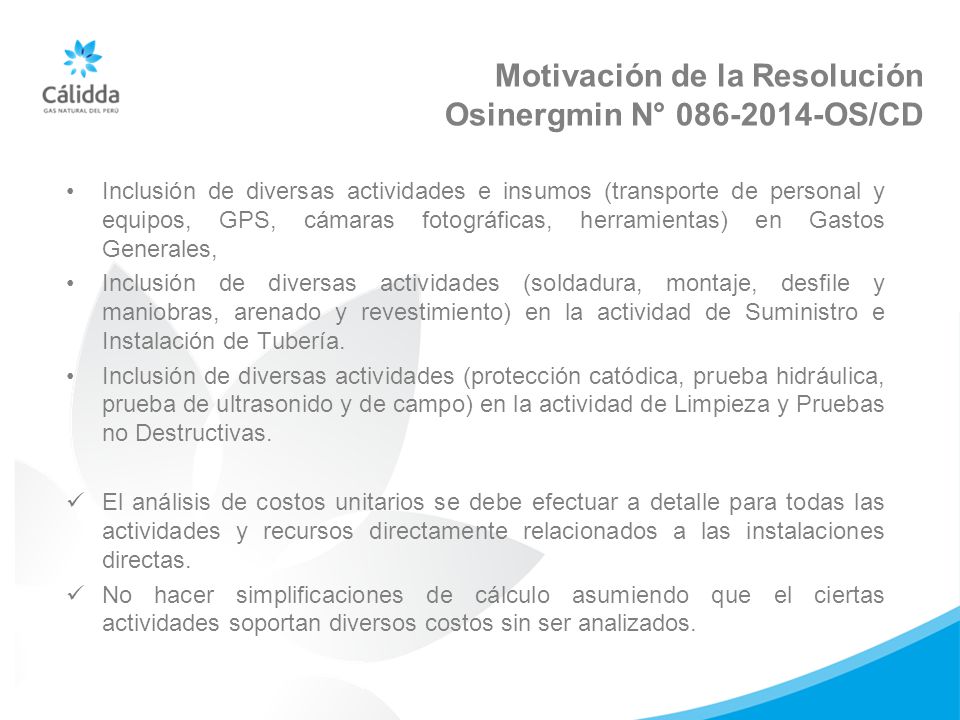 Cálidda
GAS NATURAL DEL PERÚ

Motivación de la Resolución
Osinergmin N° 086-2014-OS/CD

• Inclusión de diversas actividades e insumos (transporte de personal y equipos, GPS, cámaras fotográficas, herramientas) en Gastos Generales,
• Inclusión de diversas actividades (soldadura, montaje, desfile y maniobras, arenado y revestimiento) en la actividad de Suministro e Instalación de Tubería.
• Inclusión de diversas actividades (protección catódica, prueba hidráulica, prueba de ultrasonido y de campo) en la actividad de Limpieza y Pruebas no Destructivas.

✓ El análisis de costos unitarios se debe efectuar a detalle para todas las actividades y recursos directamente relacionados a las instalaciones directas.
✓ No hacer simplificaciones de cálculo asumiendo que el ciertas actividades soportan diversos costos sin ser analizados.